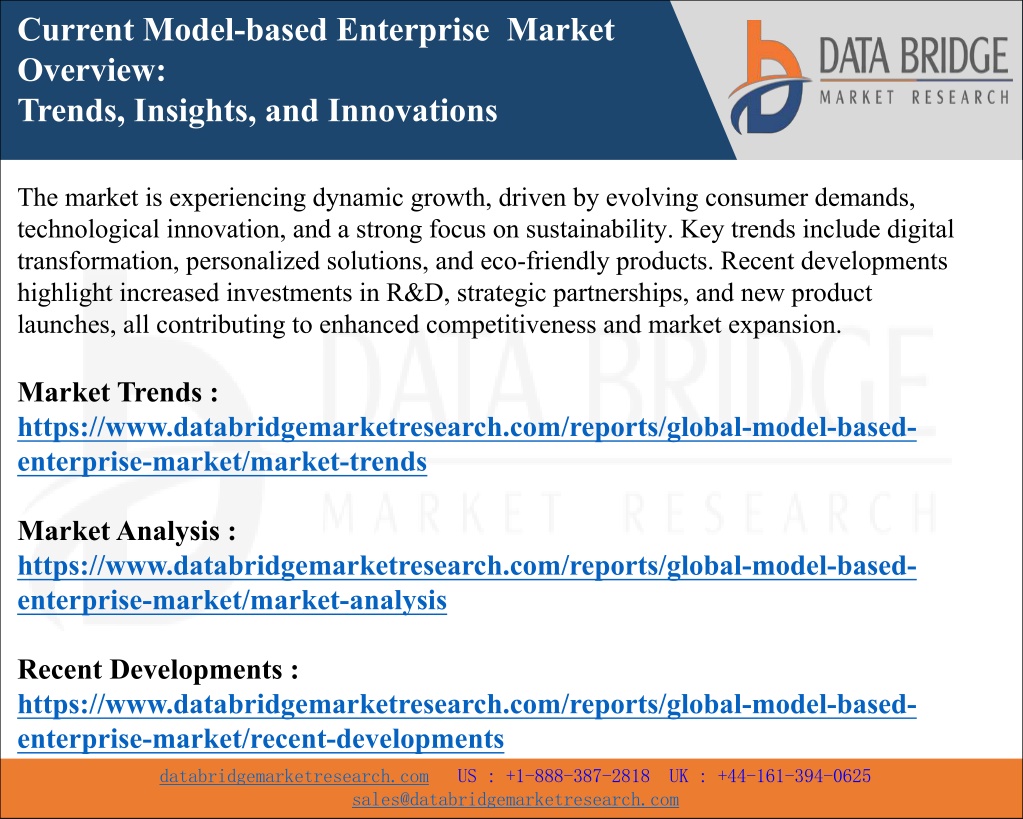 Current Model-based Enterprise Market Overview:
Trends, Insights, and Innovations

DATA BRIDGE
MARKET RESEARCH

The market is experiencing dynamic growth, driven by evolving consumer demands, technological innovation, and a strong focus on sustainability. Key trends include digital transformation, personalized solutions, and eco-friendly products. Recent developments highlight increased investments in R&D, strategic partnerships, and new product launches, all contributing to enhanced competitiveness and market expansion.

DATA BRIDGE
MARKET RESEARCH

Market Trends :
https://www.databridgemarketresearch.com/reports/global-model-based-enterprise-market/market-trends

Market Analysis :
https://www.databridgemarketresearch.com/reports/global-model-based-enterprise-market/market-analysis

Recent Developments :
https://www.databridgemarketresearch.com/reports/global-model-based-enterprise-market/recent-developments

databridgemarketresearch.com US : +1-888-387-2818 UK : +44-161-394-0625
sales@databridgemarketresearch.com